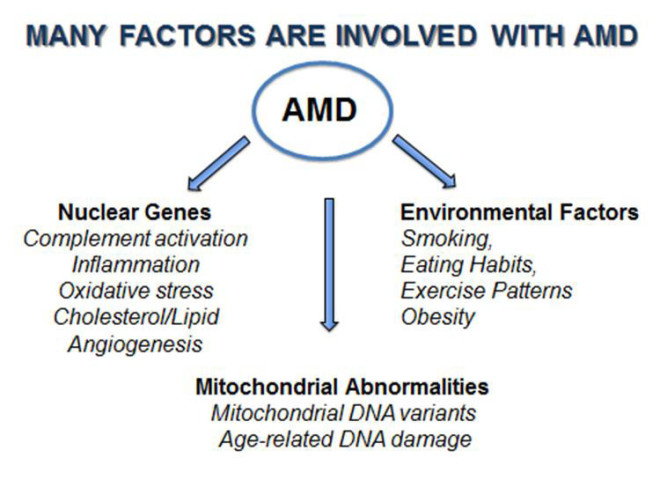 MANY FACTORS ARE INVOLVED WITH AMD

AMD

Nuclear Genes
Complement activation
Inflammation
Oxidative stress
Cholesterol/Lipid
Angiogenesis

Environmental Factors
Smoking,
Eating Habits,
Exercise Patterns
Obesity

Mitochondrial Abnormalities
Mitochondrial DNA variants
Age-related DNA damage